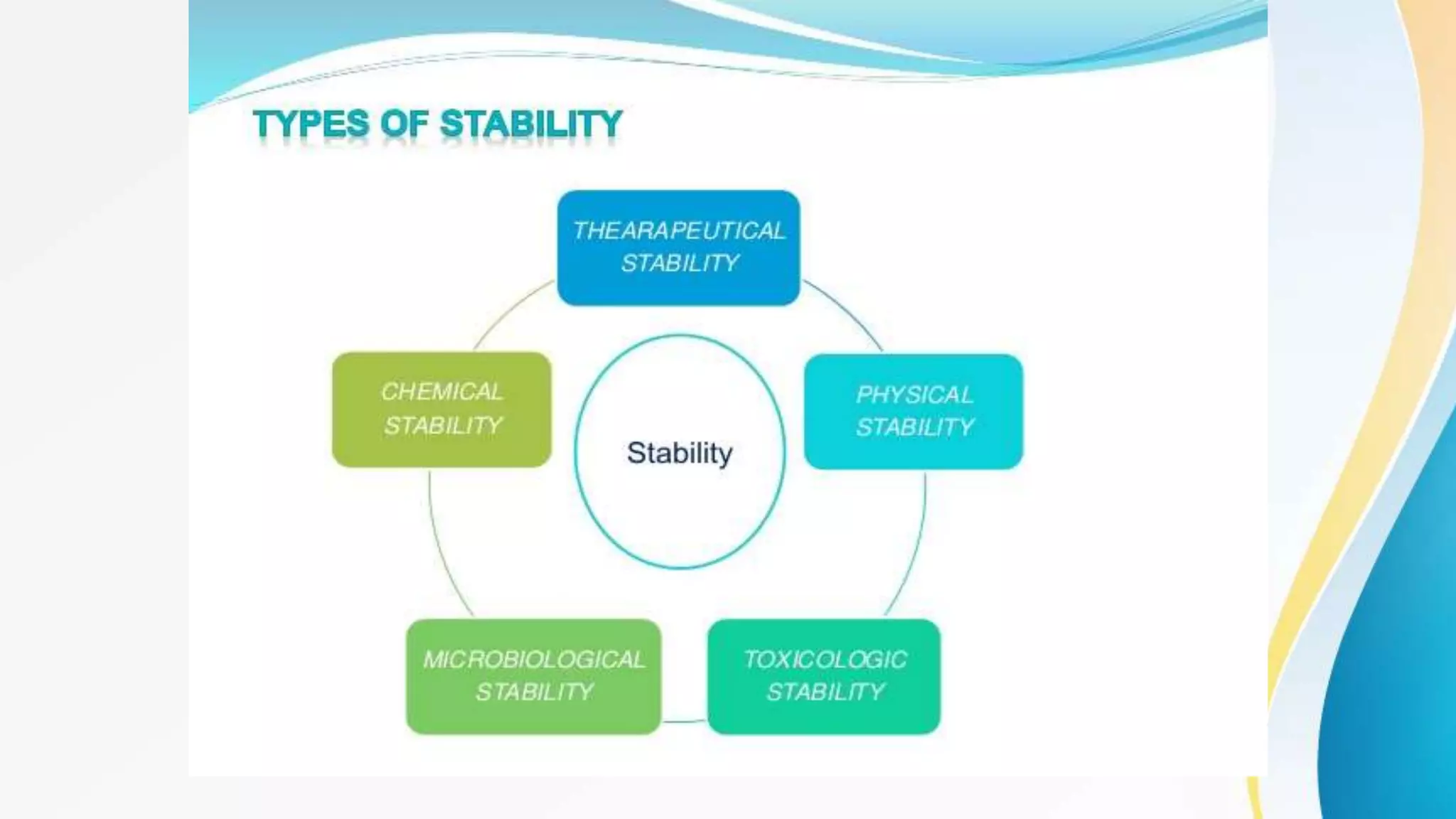 TYPES OF STABILITY

THEARAPEUTICAL STABILITY

CHEMICAL STABILITY

Stability

PHYSICAL STABILITY

MICROBIOLOGICAL STABILITY

TOXICOLOGIC STABILITY